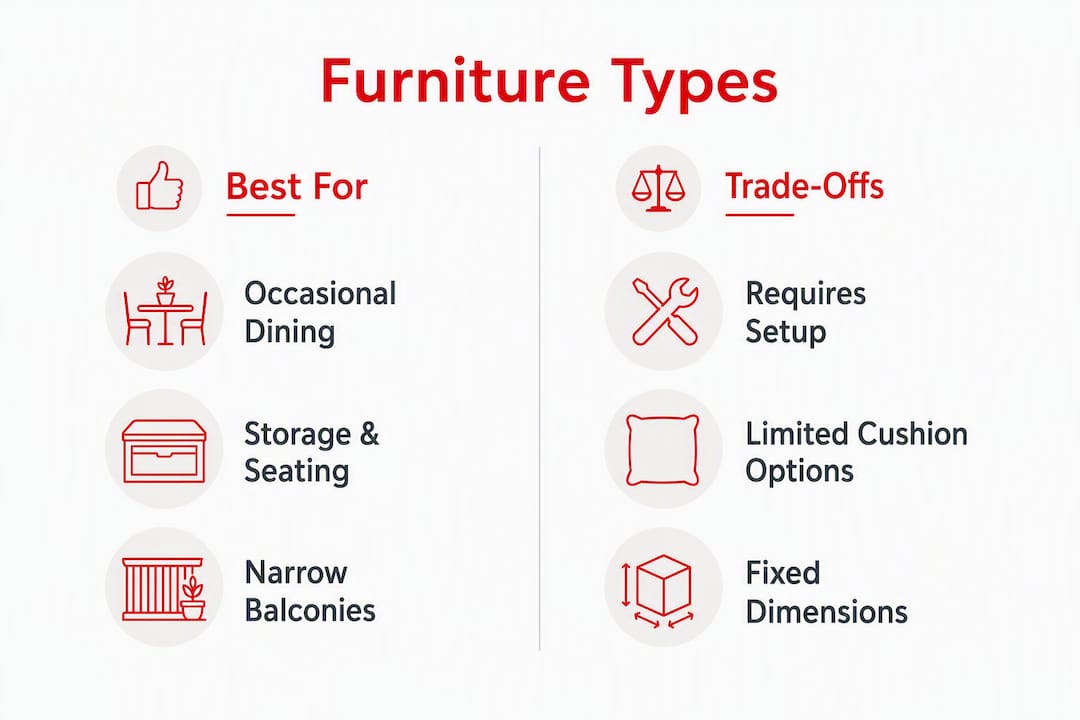 Furniture Types

Best For

Occasional Dining

Storage & Seating

Narrow Balconies

Trade-Offs

Requires Setup

Limited Cushion Options

Fixed Dimensions